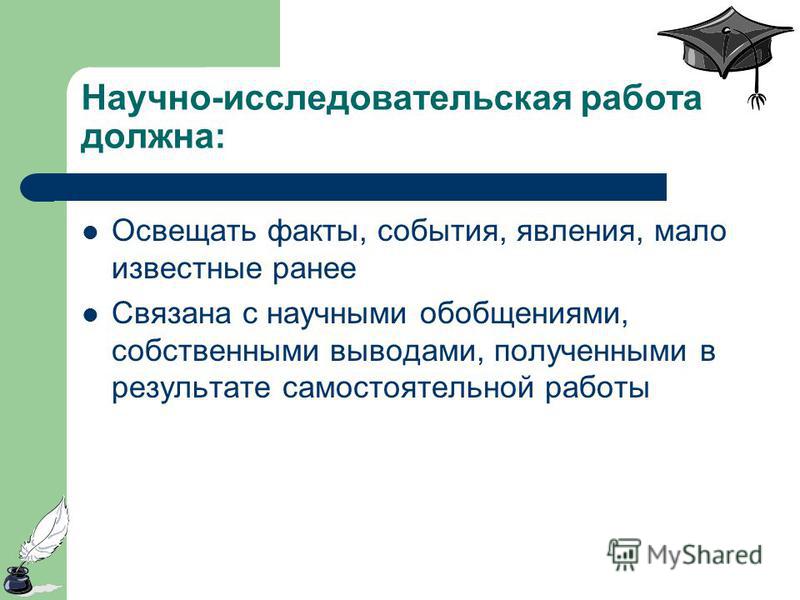 Научно-исследовательская работа должна:

Освещать факты, события, явления, мало известные ранее

Связана с научными обобщениями, собственными выводами, полученными в результате самостоятельной работы

MyShared